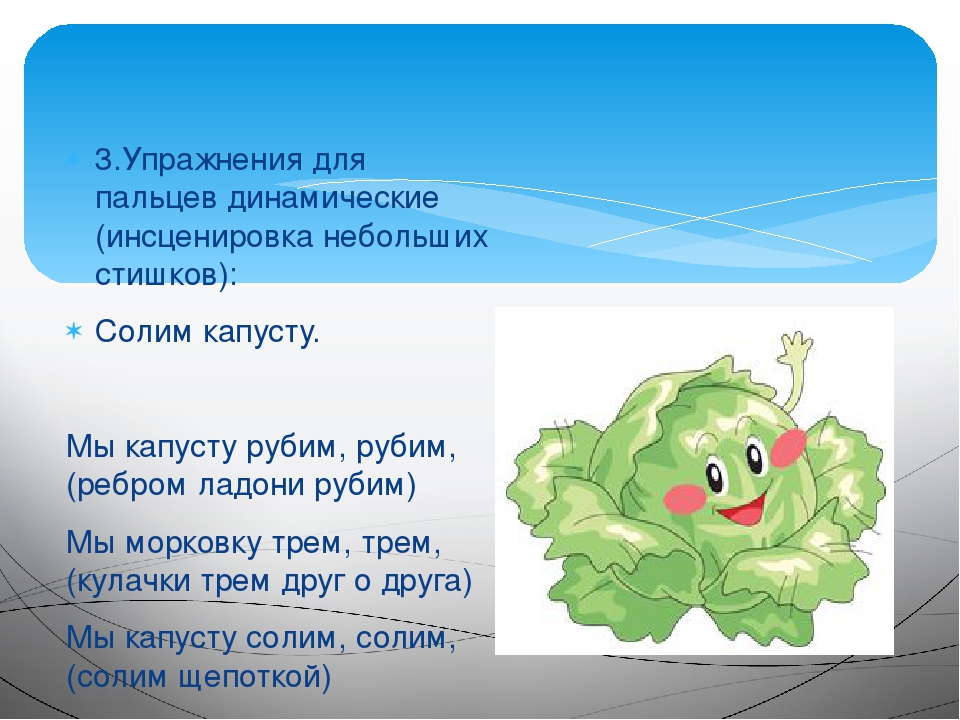 3.Упражнения для пальцев динамические (инсценировка небольших стишков):

Солим капусту.

Мы капусту рубим, рубим, (ребром ладони рубим)

Мы морковку трем, трем, (кулачки трем друг о друга)

Мы капусту солим, солим, (солим щепоткой)